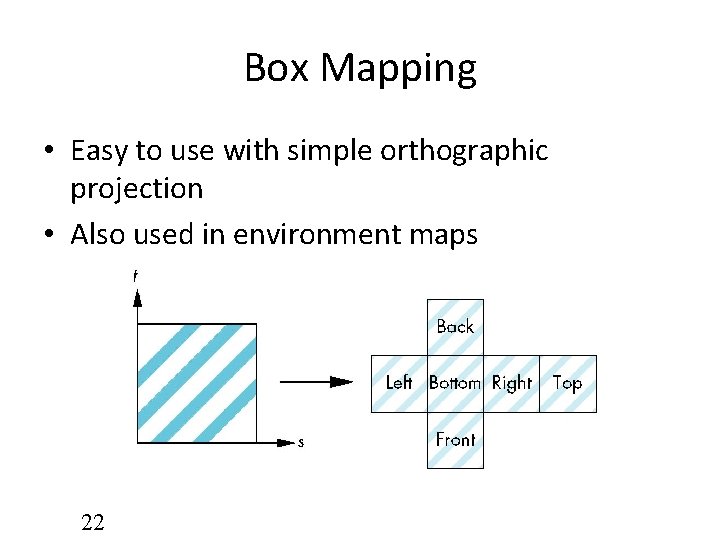 Box Mapping

• Easy to use with simple orthographic projection

• Also used in environment maps

t

s

Back

Left

Bottom

Right

Top

Front

22